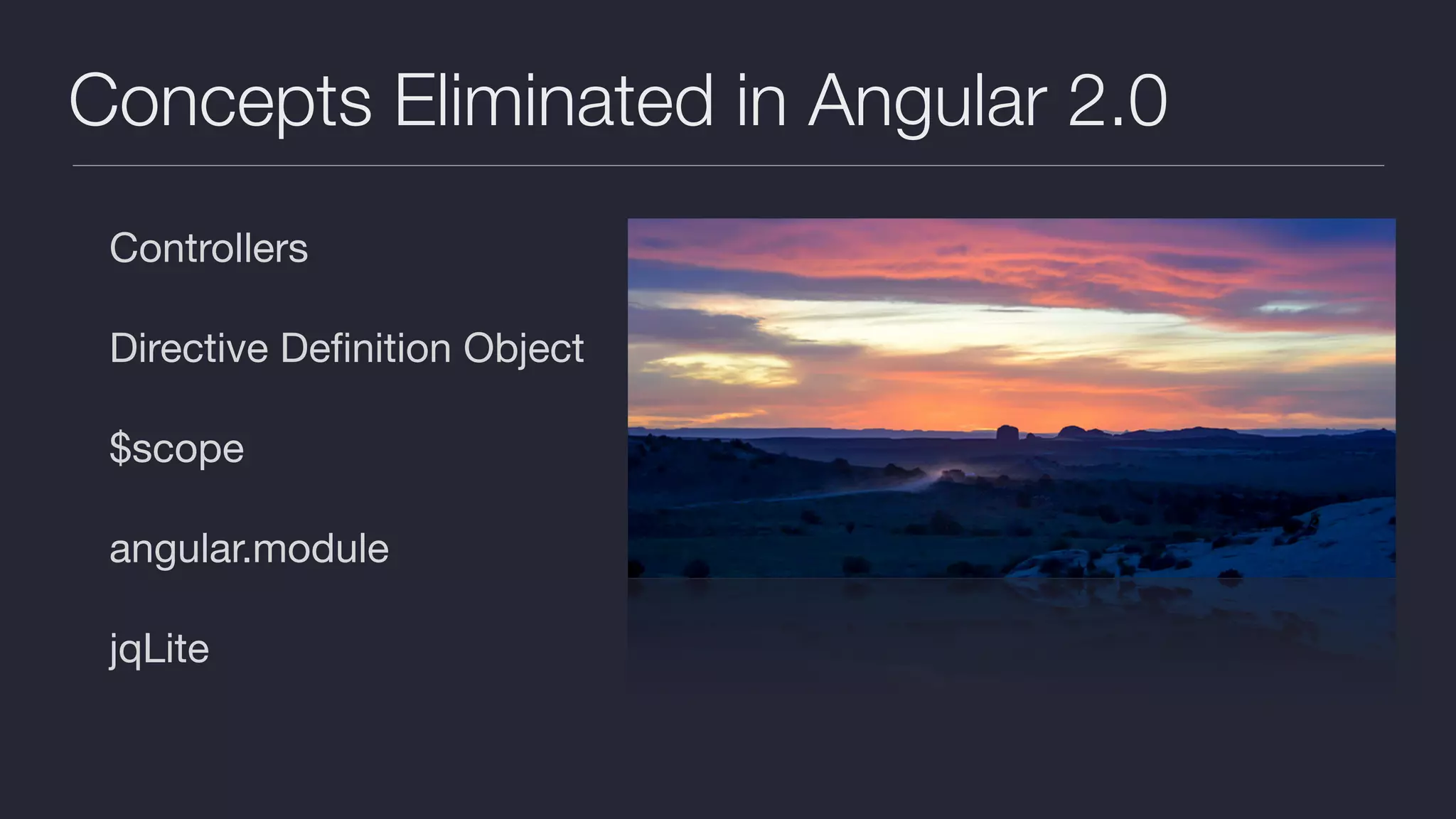 Concepts Eliminated in Angular 2.0

Controllers

Directive Definition Object

\$scope

angular.module

jqLite